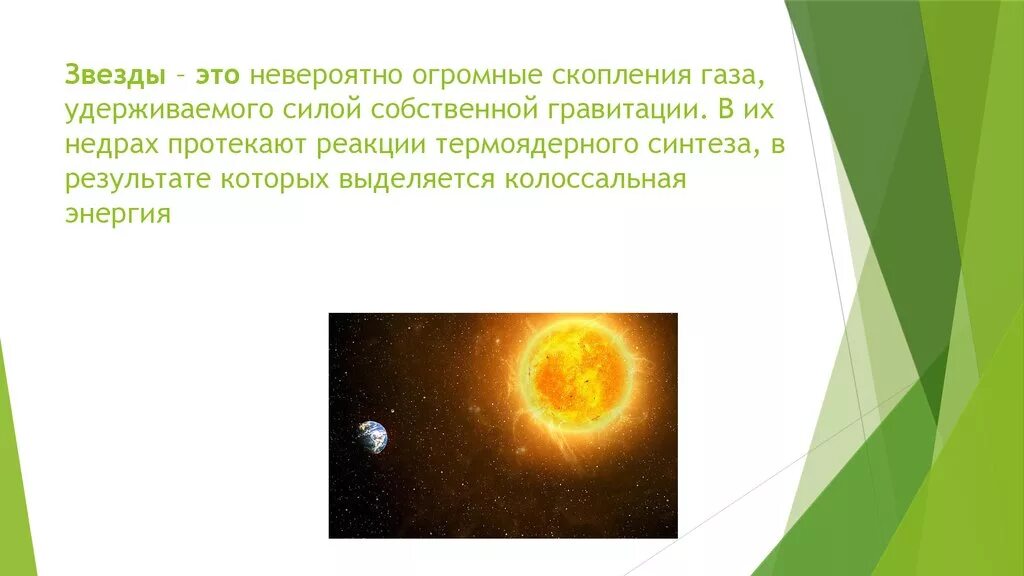 Звезды – это невероятно огромные скопления газа, удерживаемого силой собственной гравитации. В их недрах протекают реакции термоядерного синтеза, в результате которых выделяется колоссальная энергия